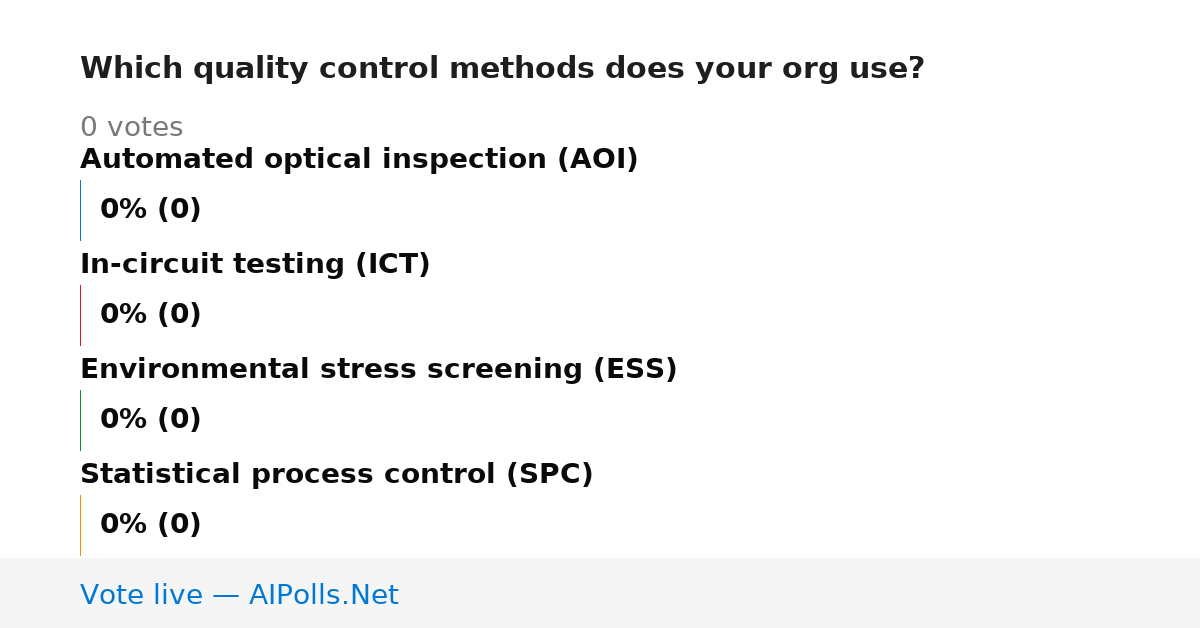 Which quality control methods does your org use?

0 votes

Automated optical inspection (AOI)

0% (0)

In-circuit testing (ICT)

0% (0)

Environmental stress screening (ESS)

0% (0)

Statistical process control (SPC)

0% (0)

Vote live — AIPolls.Net